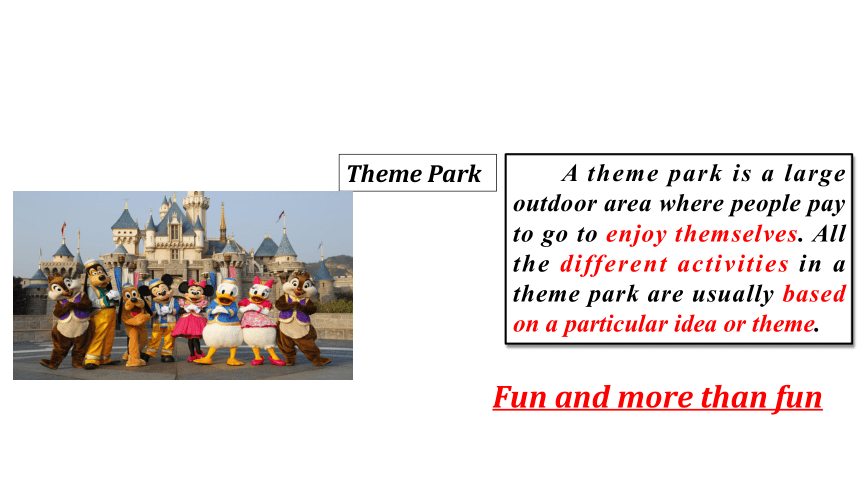 Theme Park

A theme park is a large outdoor area where people pay to go to enjoy themselves. All the different activities in a theme park are usually based on a particular idea or theme.

Fun and more than fun